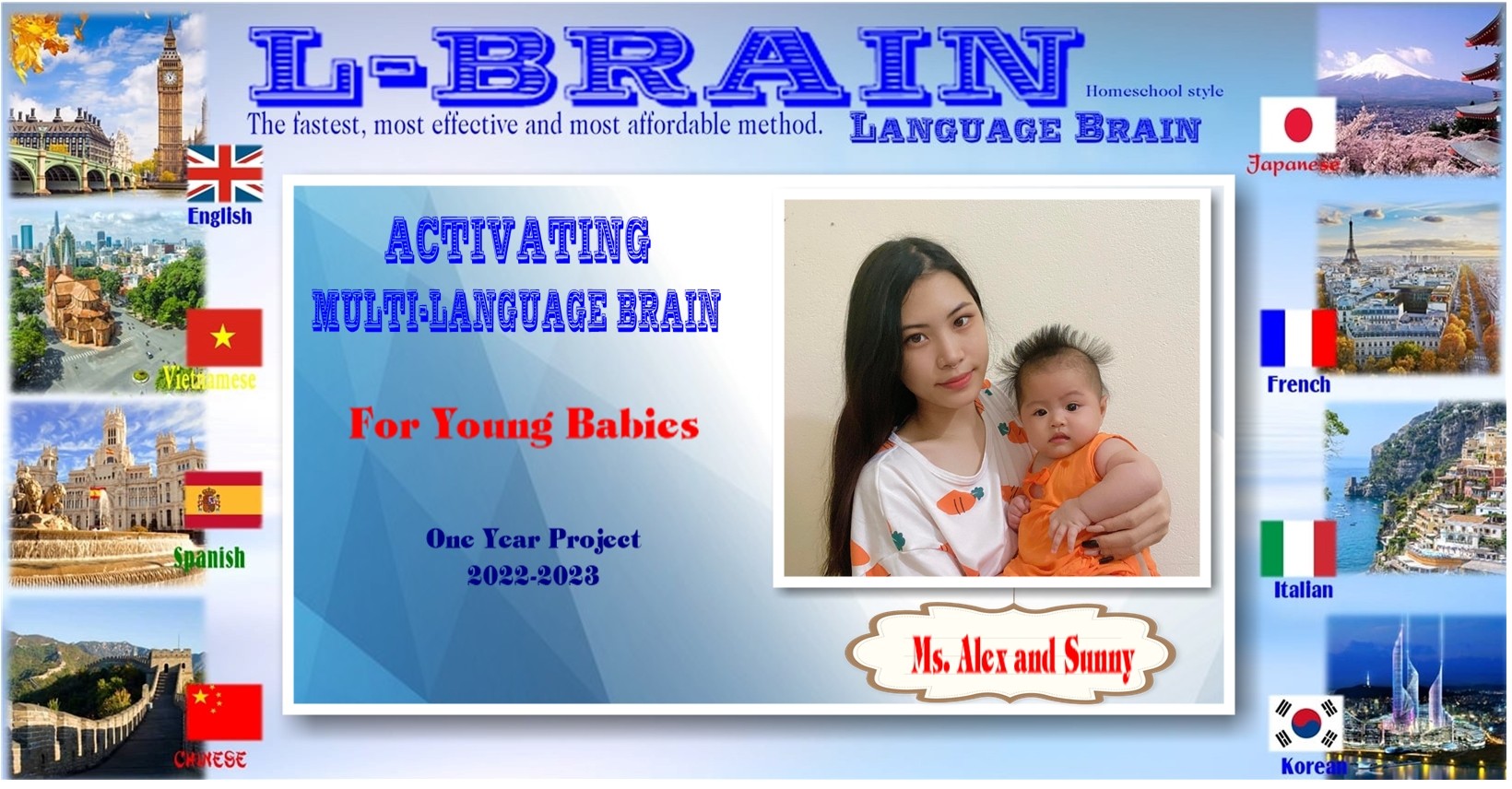 L-BRAIN
Homeschool style
The fastest, most effective and most affordable method.
LANGUAGE BRAIN

English
Vietnamese
Spanish
CHINESE

ACTIVATING
MULTI-LANGUAGE BRAIN

For Young Babies

One Year Project
2022-2023

Ms. Alex and Sunny

Japanese
French
Italian
Korean